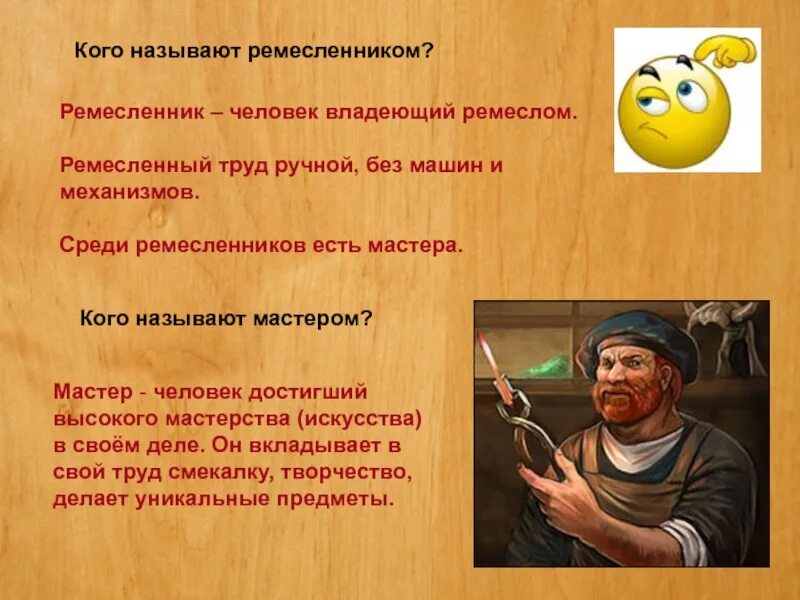 Кого называют ремесленником?

Ремесленник – человек владеющий ремеслом.

Ремесленный труд ручной, без машин и механизмов.

Среди ремесленников есть мастера.

Кого называют мастером?

Мастер - человек достигший высокого мастерства (искусства) в своём деле. Он вкладывает в свой труд смекалку, творчество, делает уникальные предметы.